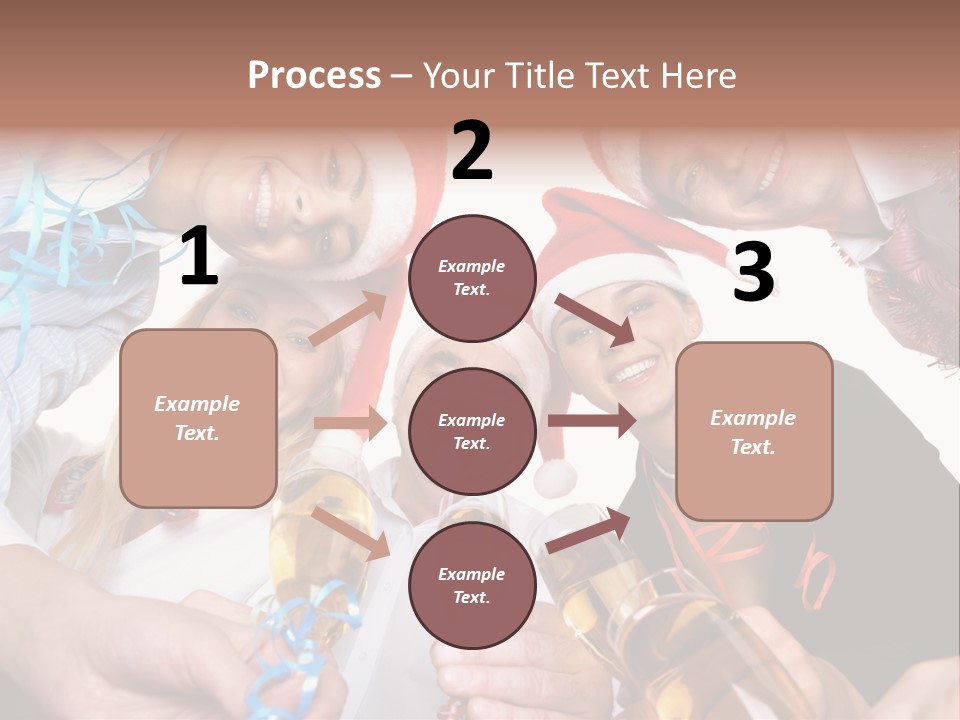 Process – Your Title Text Here

1

Example Text.

2

Example Text.

Example Text.

Example Text.

3

Example Text.